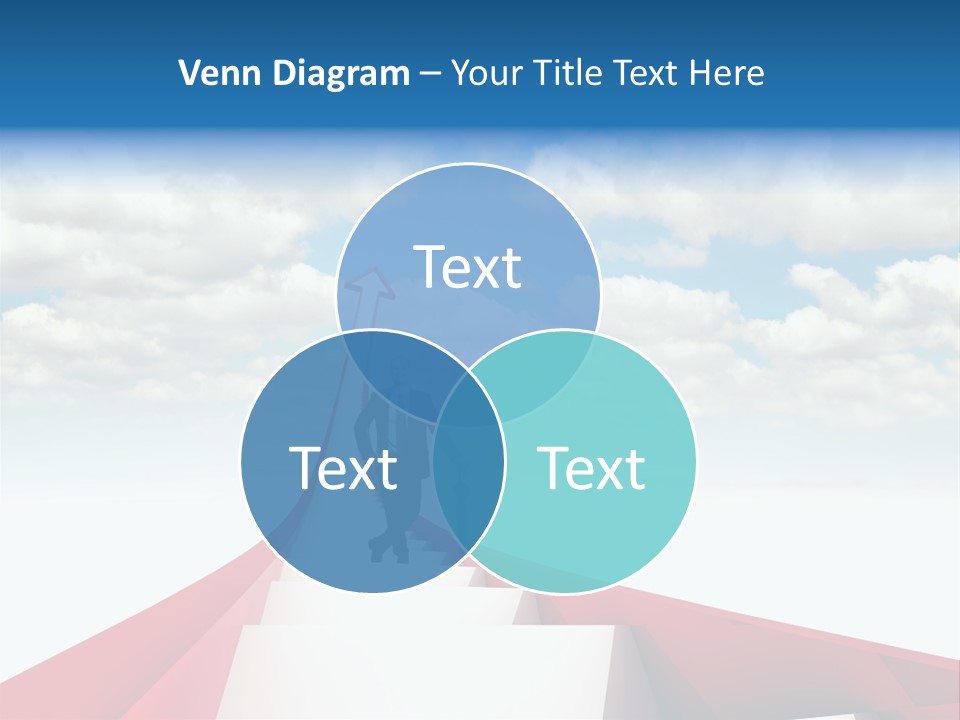 Venn Diagram – Your Title Text Here

Text

Text

Text